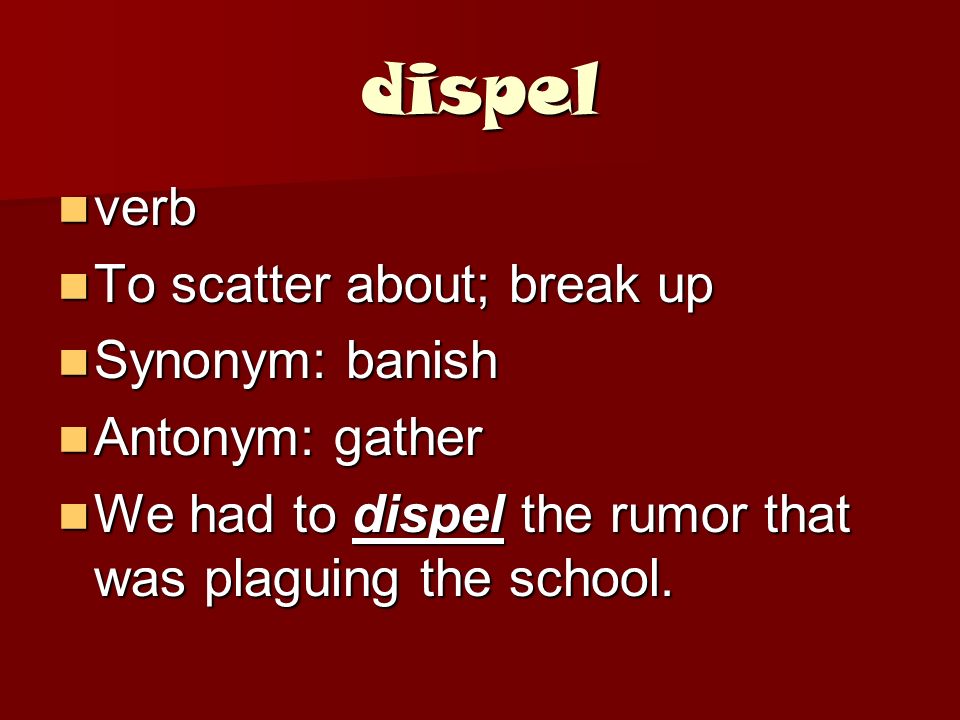 dispel

verb

To scatter about; break up

Synonym: banish

Antonym: gather

We had to dispel the rumor that was plaguing the school.